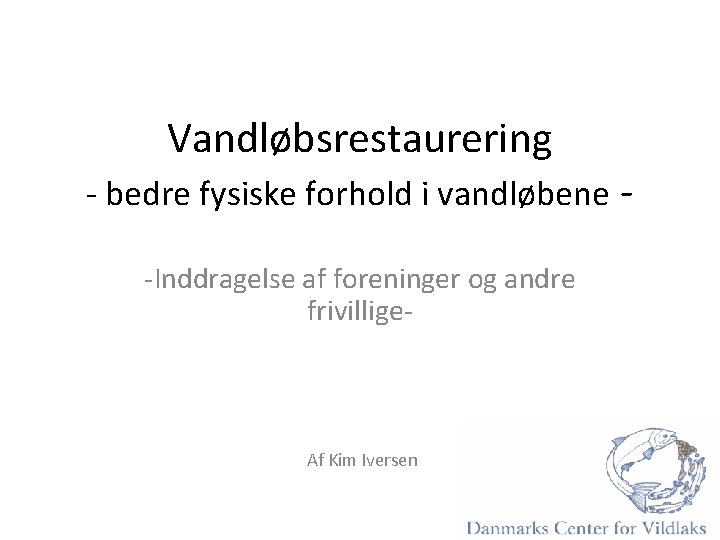 Vandløbsrestaurering
- bedre fysiske forhold i vandløbene -

-Inddragelse af foreninger og andre frivillige-

Af Kim Iversen

Danmarks Center for Vildlaks